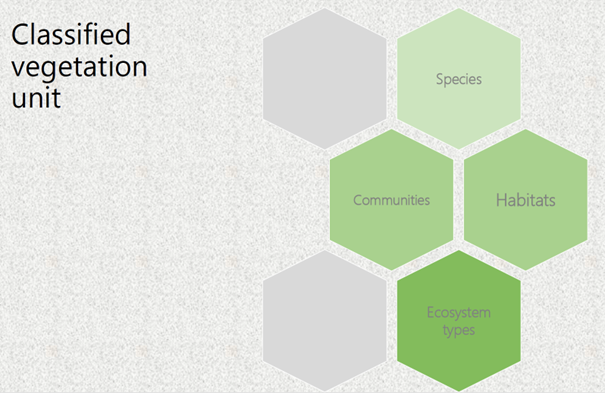 Classified vegetation unit

Species

Communities

Habitats

Ecosystem types